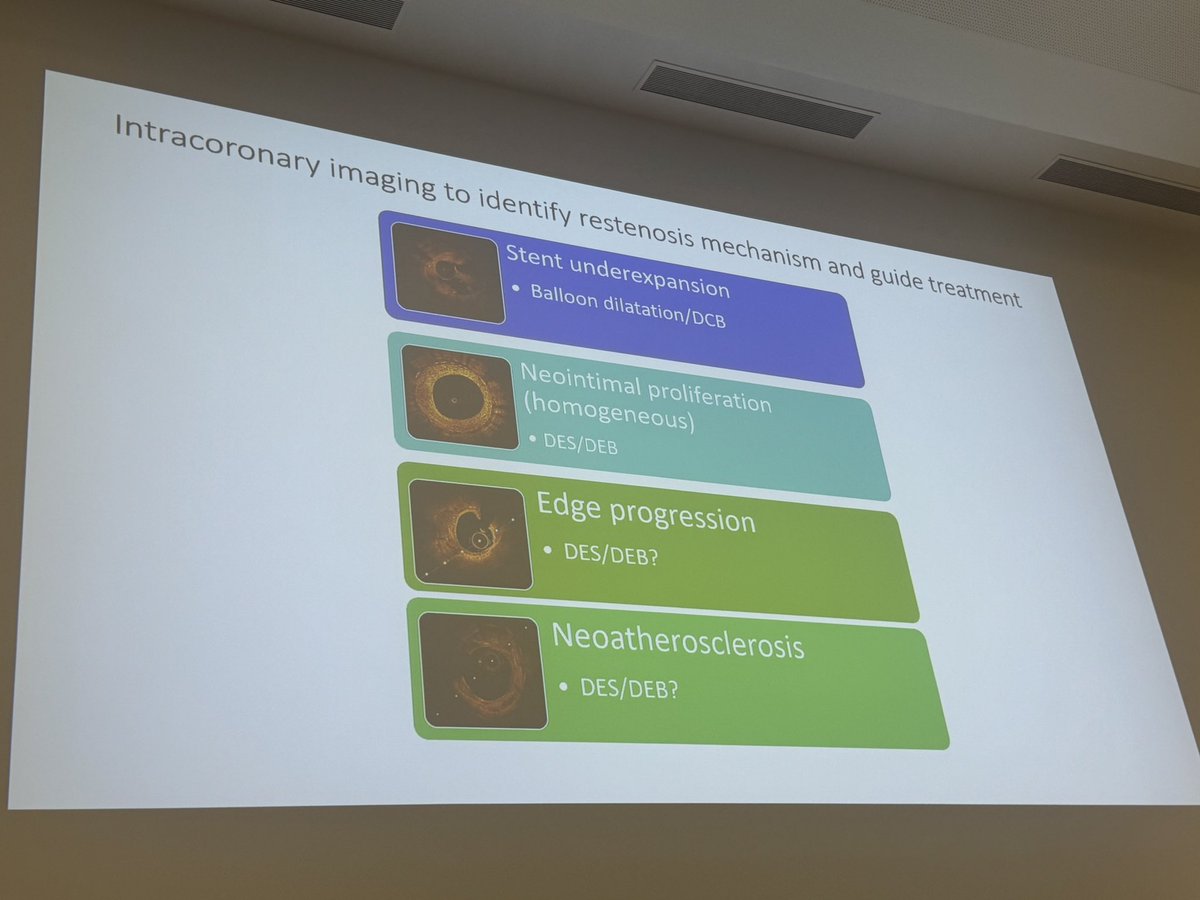 Intracoronary imaging to identify restenosis mechanism and guide treatment

Stent underexpansion
• Balloon dilatation/DCB

Neointimal proliferation (homogeneous)
• DES/DEB

Edge progression
• DES/DEB?

Neoatherosclerosis
• DES/DEB?